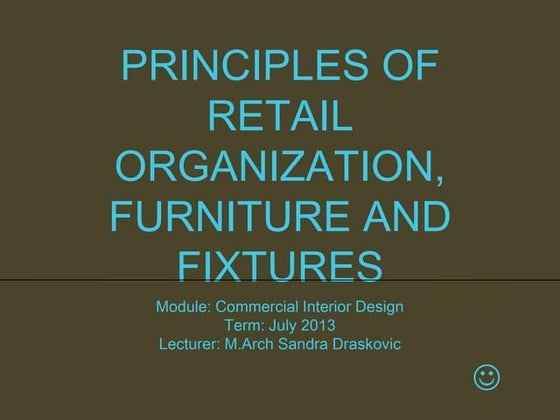 PRINCIPLES OF RETAIL ORGANIZATION, FURNITURE AND FIXTURES

Module: Commercial Interior Design
Term: July 2013
Lecturer: M.Arch Sandra Draskovic

☺